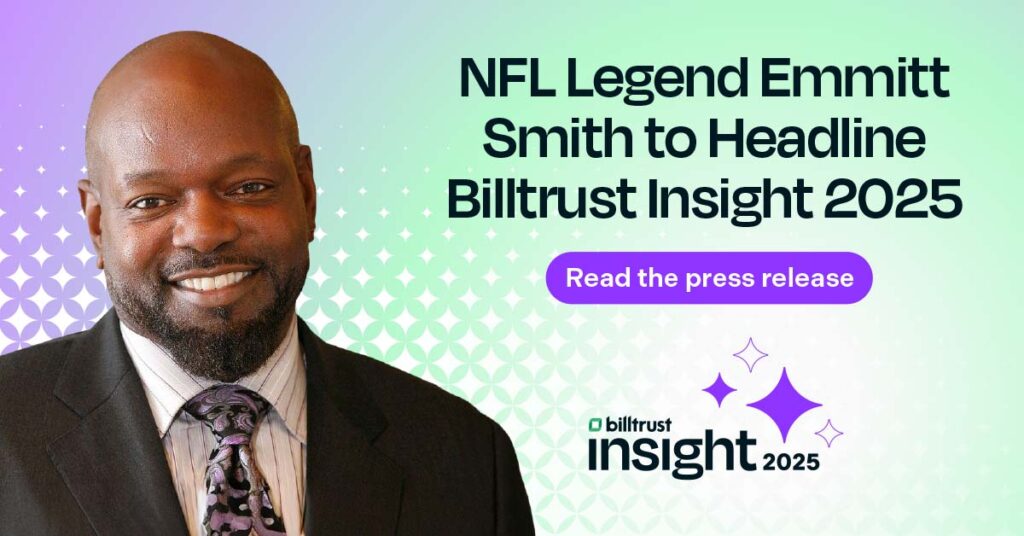 NFL Legend Emmitt Smith to Headline Billtrust Insight 2025

Read the press release

billtrust
insight 2025